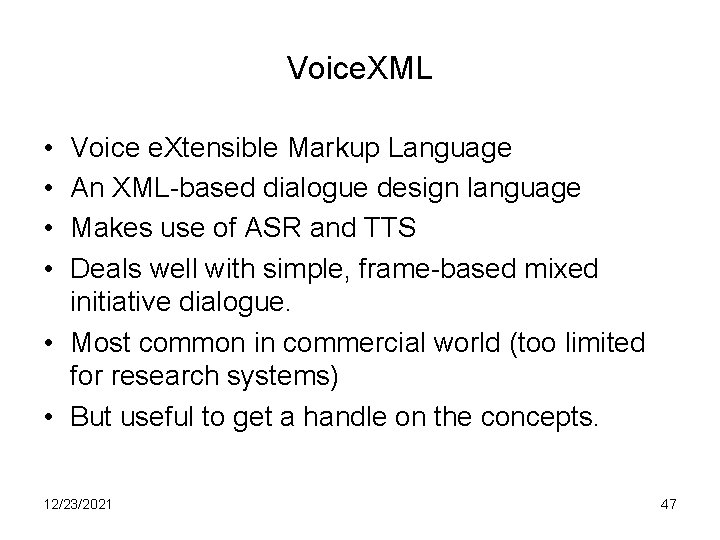 VoiceXML

• Voice eXtensible Markup Language
• An XML-based dialogue design language
• Makes use of ASR and TTS
• Deals well with simple, frame-based mixed initiative dialogue.
• Most common in commercial world (too limited for research systems)
• But useful to get a handle on the concepts.

12/23/2021

47